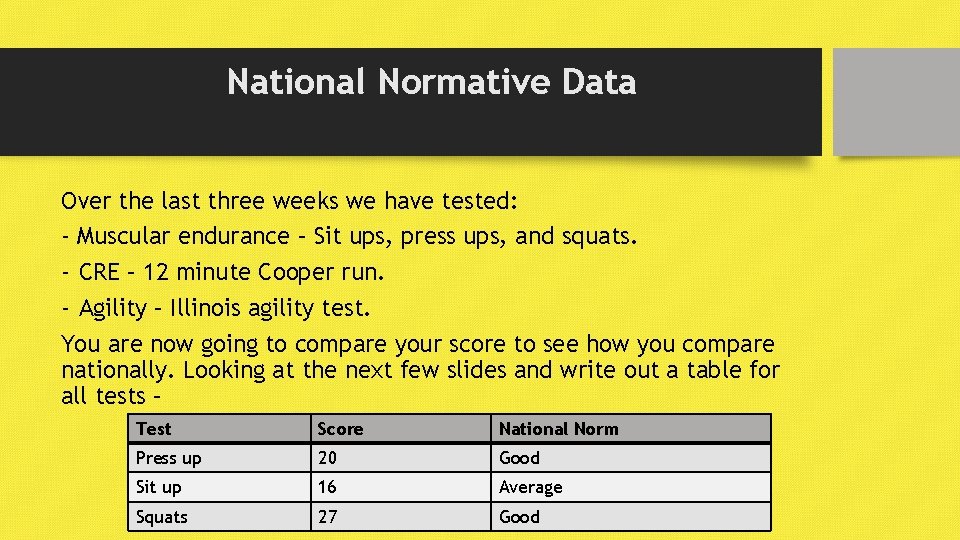 National Normative Data

Over the last three weeks we have tested:

- Muscular endurance – Sit ups, press ups, and squats.

- CRE – 12 minute Cooper run.

- Agility – Illinois agility test.

You are now going to compare your score to see how you compare nationally. Looking at the next few slides and write out a table for all tests –

| Test | Score | National Norm |
|---|---|---|
| Press up | 20 | Good |
| Sit up | 16 | Average |
| Squats | 27 | Good |